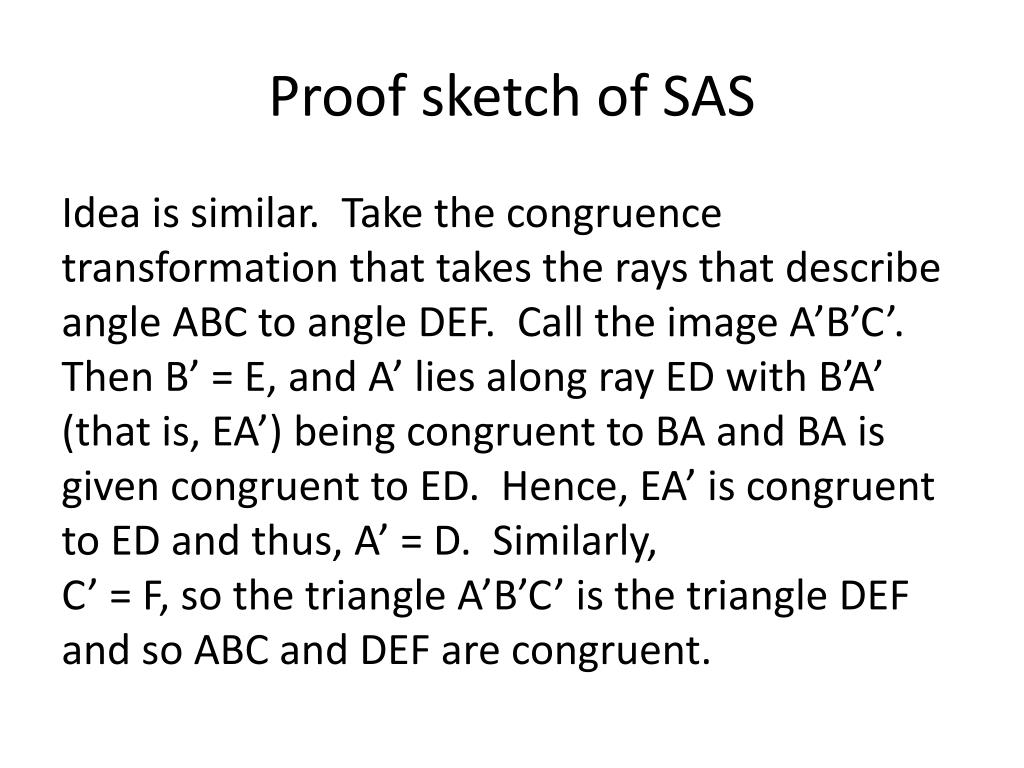 Proof sketch of SAS

Idea is similar. Take the congruence transformation that takes the rays that describe angle ABC to angle DEF. Call the image A’B’C’. Then B’ = E, and A’ lies along ray ED with B’A’ (that is, EA’) being congruent to BA and BA is given congruent to ED. Hence, EA’ is congruent to ED and thus, A’ = D. Similarly,
C’ = F, so the triangle A’B’C’ is the triangle DEF and so ABC and DEF are congruent.